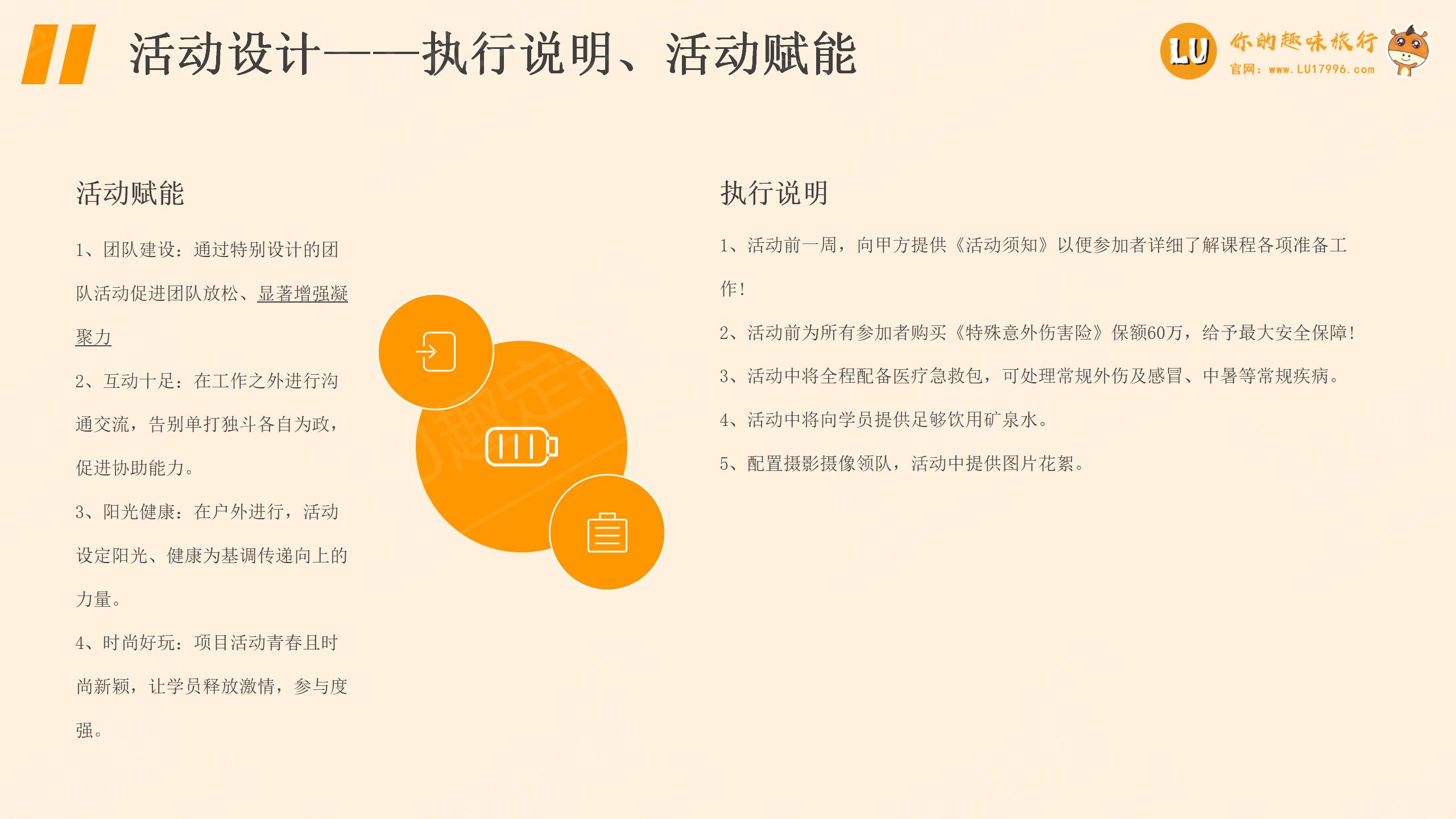 活动设计——执行说明、活动赋能

LU 你的趣味旅行 官网：www.LU17996.com

活动赋能

1、团队建设：通过特别设计的团队活动促进团队放松、显著增强凝聚力

2、互动十足：在工作之外进行沟通交流，告别单打独斗各自为政，促进协助能力。

3、阳光健康：在户外进行，活动设定阳光、健康为基调传递向上的力量。

4、时尚好玩：项目活动青春且时尚新颖，让学员释放激情，参与度强。

执行说明

1、活动前一周，向甲方提供《活动须知》以便参加者详细了解课程各项准备工作！

2、活动前为所有参加者购买《特殊意外伤害险》保额60万，给予最大安全保障！

3、活动中将全程配备医疗急救包，可处理常规外伤及感冒、中暑等常规疾病。

4、活动中将向学员提供足够饮用矿泉水。

5、配置摄影摄像领队，活动中提供图片花絮。